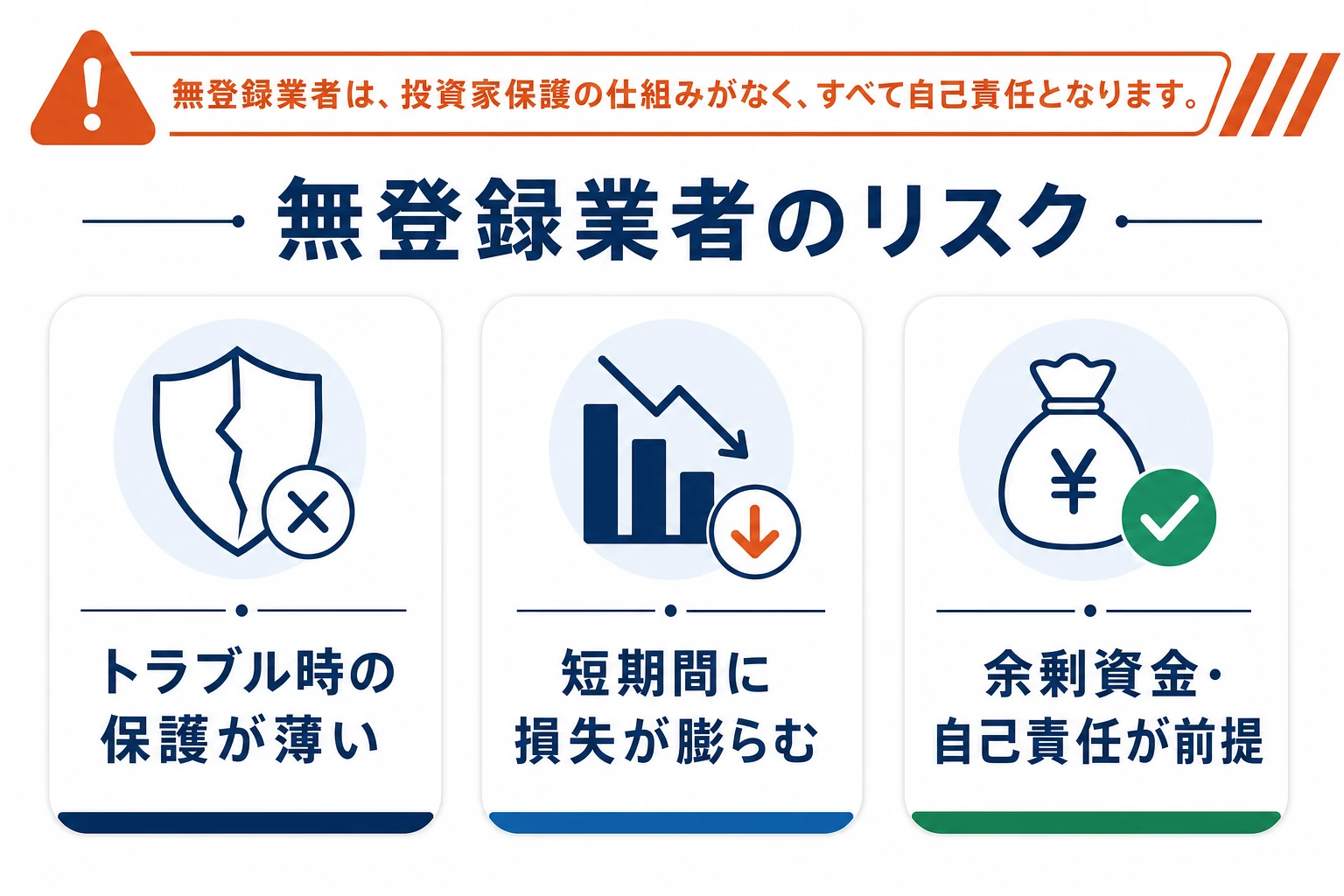 無登録業者は、投資家保護の仕組みがなく、すべて自己責任となります。

無登録業者のリスク

トラブル時の保護が薄い

短期間に損失が膨らむ

¥

余剰資金・自己責任が前提